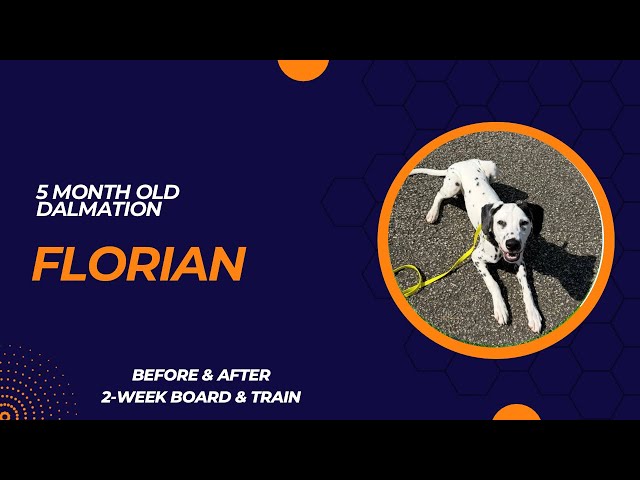 5 MONTH OLD
DALMATION

FLORIAN

BEFORE & AFTER
2-WEEK BOARD & TRAIN